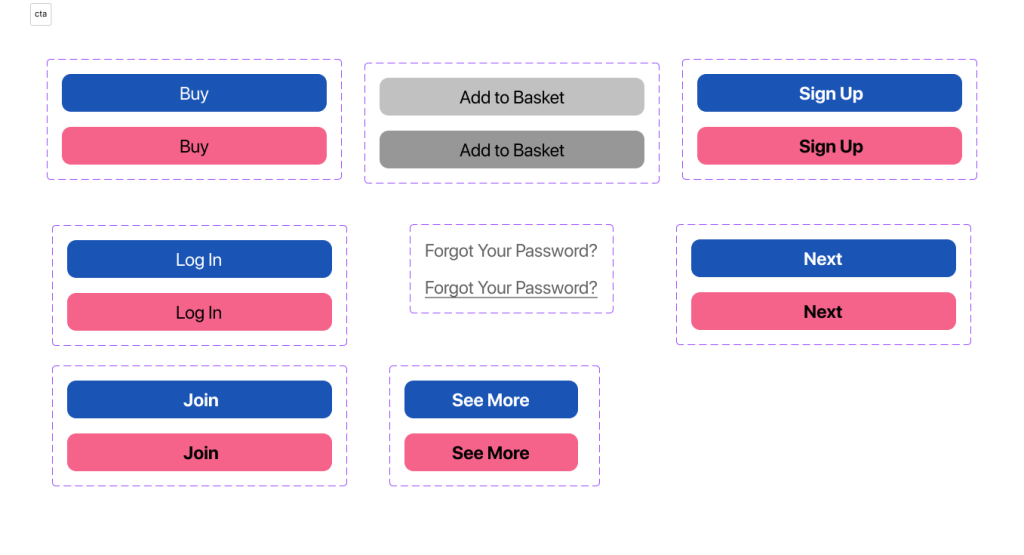 cta

Buy
Buy

Add to Basket
Add to Basket

Sign Up
Sign Up

Log In
Log In

Forgot Your Password?
Forgot Your Password?

Next
Next

Join
Join

See More
See More